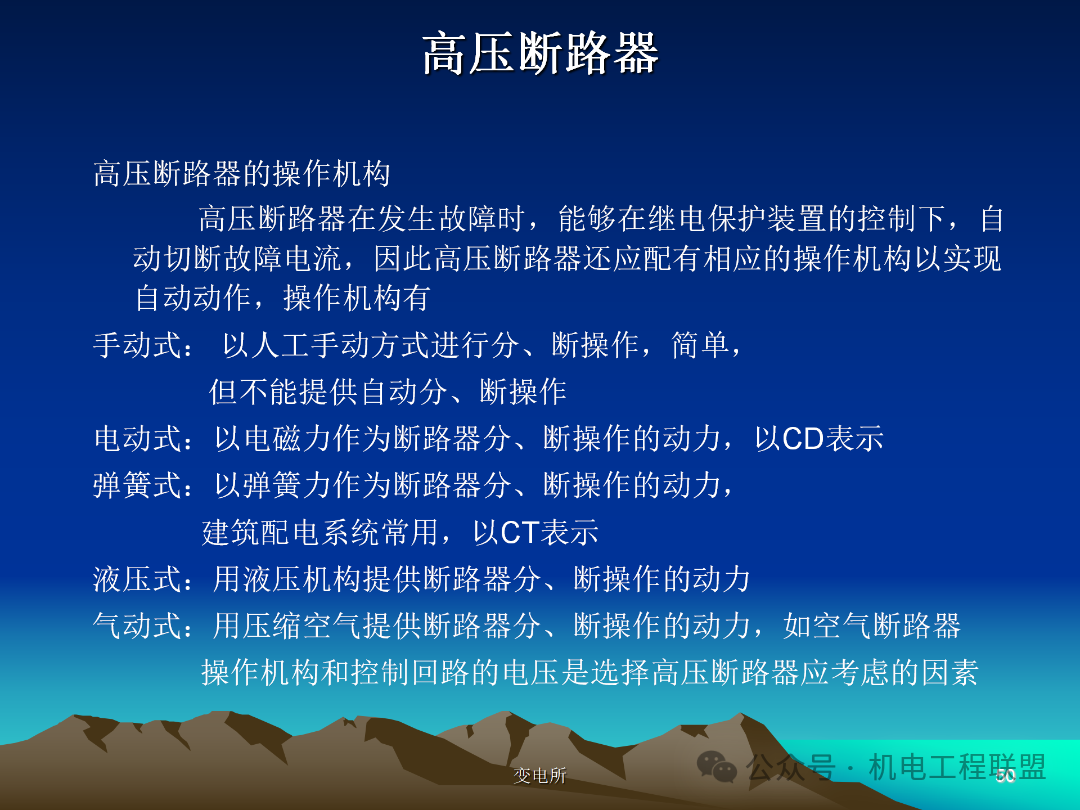 高压断路器

高压断路器的操作机构

高压断路器在发生故障时，能够在继电保护装置的控制下，自动切断故障电流，因此高压断路器还应配有相应的操作机构以实现自动动作，操作机构有

手动式： 以人工手动方式进行分、断操作，简单，

但不能提供自动分、断操作

电动式：以电磁力作为断路器分、断操作的动力，以CD表示

弹簧式：以弹簧力作为断路器分、断操作的动力，

建筑配电系统常用，以CT表示

液压式：用液压机构提供断路器分、断操作的动力

气动式：用压缩空气提供断路器分、断操作的动力，如空气断路器

操作机构和控制回路的电压是选择高压断路器应考虑的因素

变电所

公众号 · 机电工程联盟

50